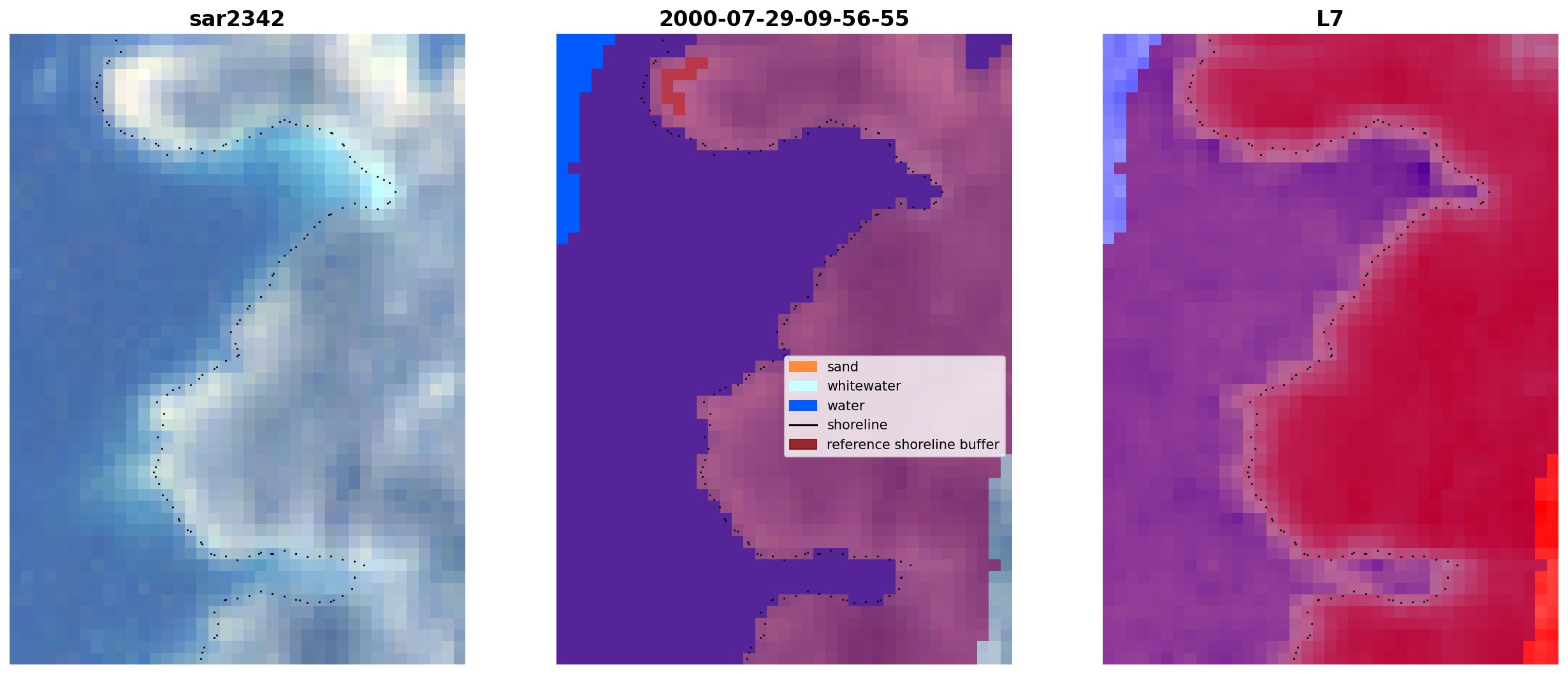 sar2342

2000-07-29-09-56-55

sand
whitewater
water
shoreline
reference shoreline buffer

L7